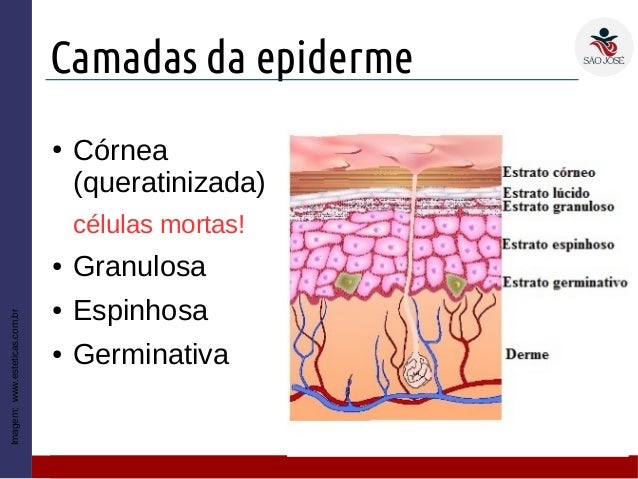 Camadas da epiderme

SÃO JOSÉ

• Córnea (queratinizada)
células mortas!
• Granulosa
• Espinhosa
• Germinativa

Estrato córneo
Estrato lúcido
Estrato granuloso
Estrato espinhoso
Estrato germinativo
Derme

Imagem: www.esteticas.com.br